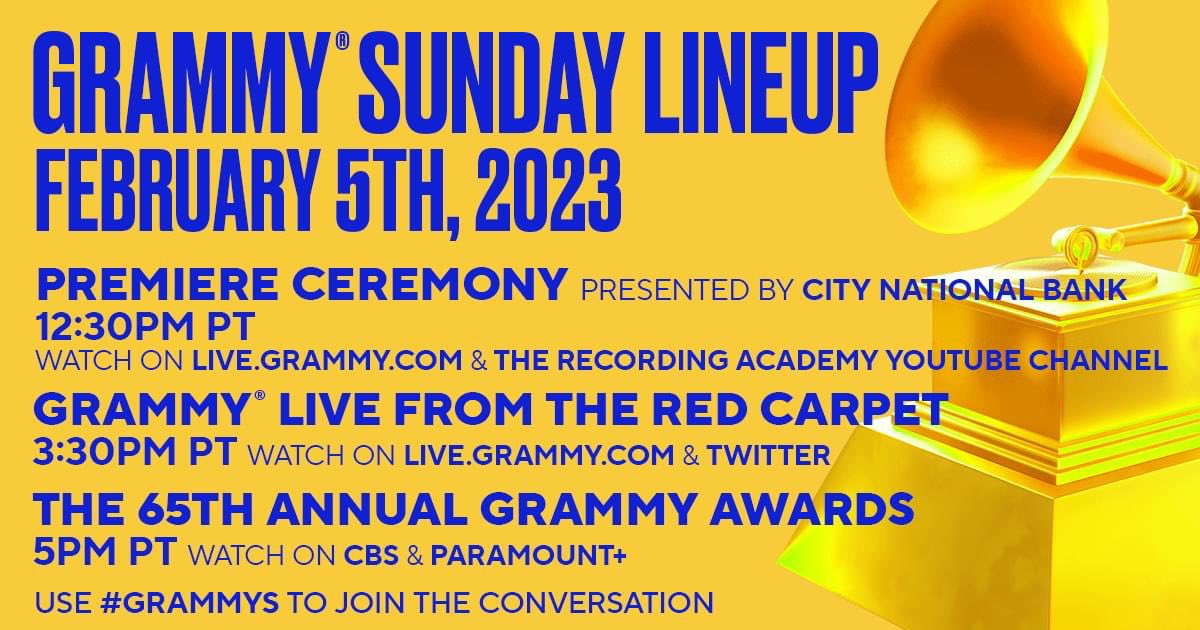 GRAMMY® SUNDAY LINEUP
FEBRUARY 5TH, 2023

PREMIERE CEREMONY PRESENTED BY CITY NATIONAL BANK
12:30PM PT
WATCH ON LIVE.GRAMMY.COM & THE RECORDING ACADEMY YOUTUBE CHANNEL

GRAMMY® LIVE FROM THE RED CARPET
3:30PM PT WATCH ON LIVE.GRAMMY.COM & TWITTER

THE 65TH ANNUAL GRAMMY AWARDS
5PM PT WATCH ON CBS & PARAMOUNT+

USE #GRAMMYS TO JOIN THE CONVERSATION